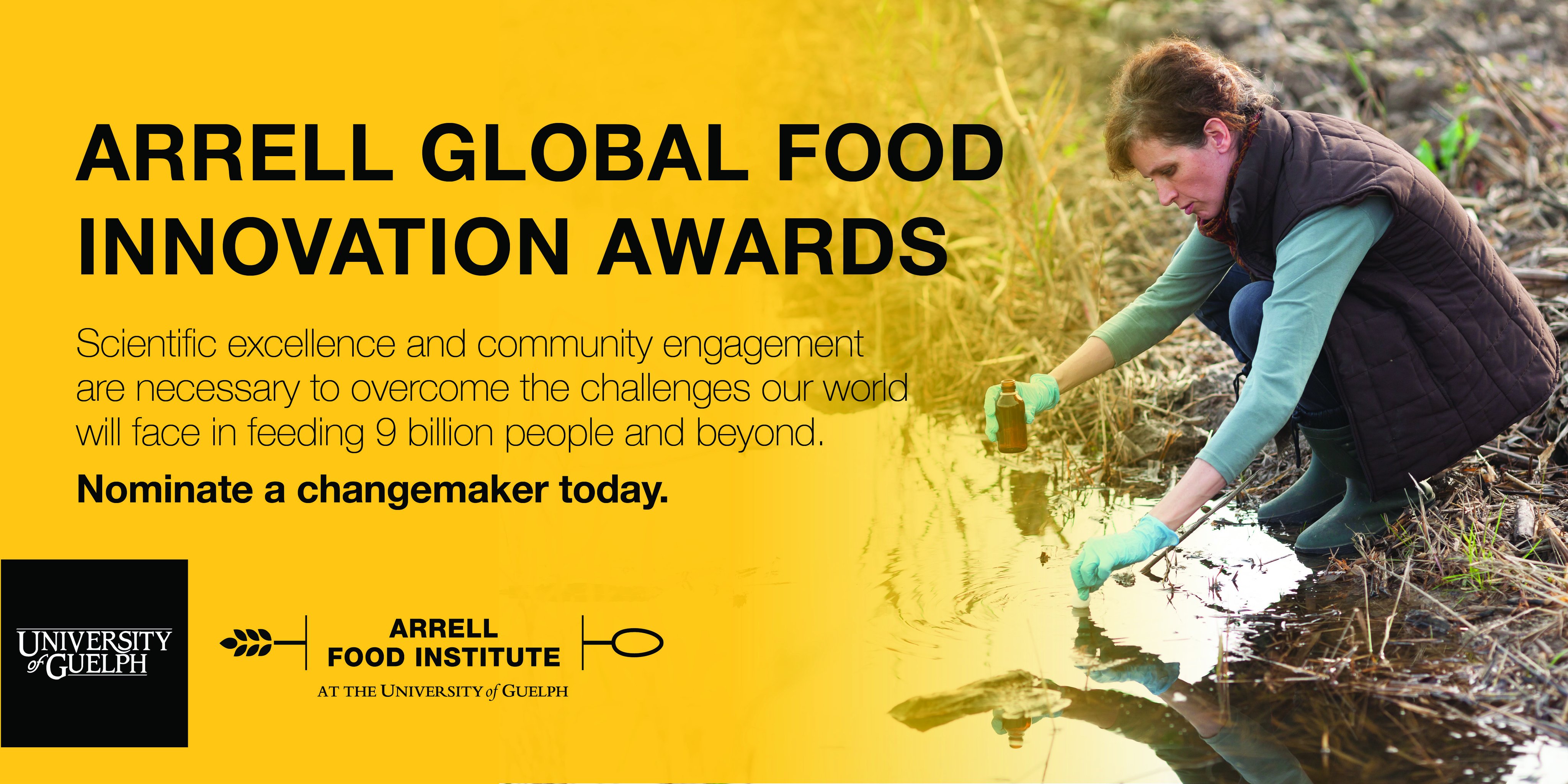 ARRELL GLOBAL FOOD INNOVATION AWARDS

Scientific excellence and community engagement are necessary to overcome the challenges our world will face in feeding 9 billion people and beyond.

Nominate a changemaker today.

UNIVERSITY of GUELPH

ARRELL FOOD INSTITUTE
AT THE UNIVERSITY of GUELPH